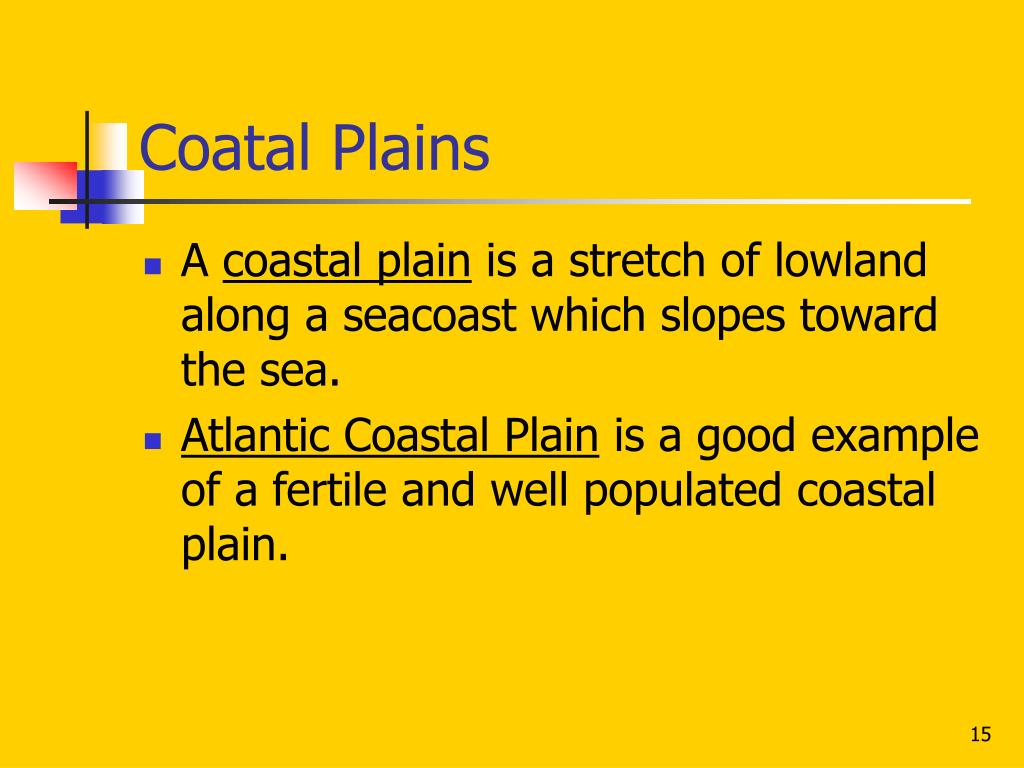 Coatal Plains

- A coastal plain is a stretch of lowland along a seacoast which slopes toward the sea.
- Atlantic Coastal Plain is a good example of a fertile and well populated coastal plain.

15